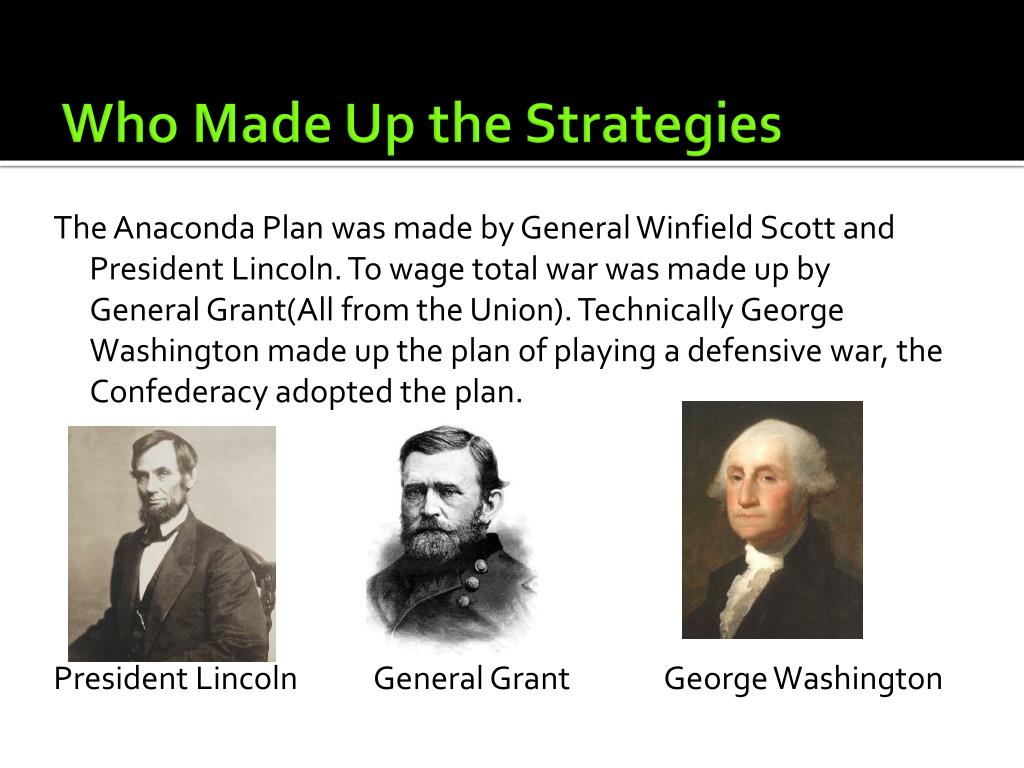 Who Made Up the Strategies

The Anaconda Plan was made by General Winfield Scott and President Lincoln. To wage total war was made up by General Grant(All from the Union). Technically George Washington made up the plan of playing a defensive war, the Confederacy adopted the plan.

President Lincoln General Grant George Washington